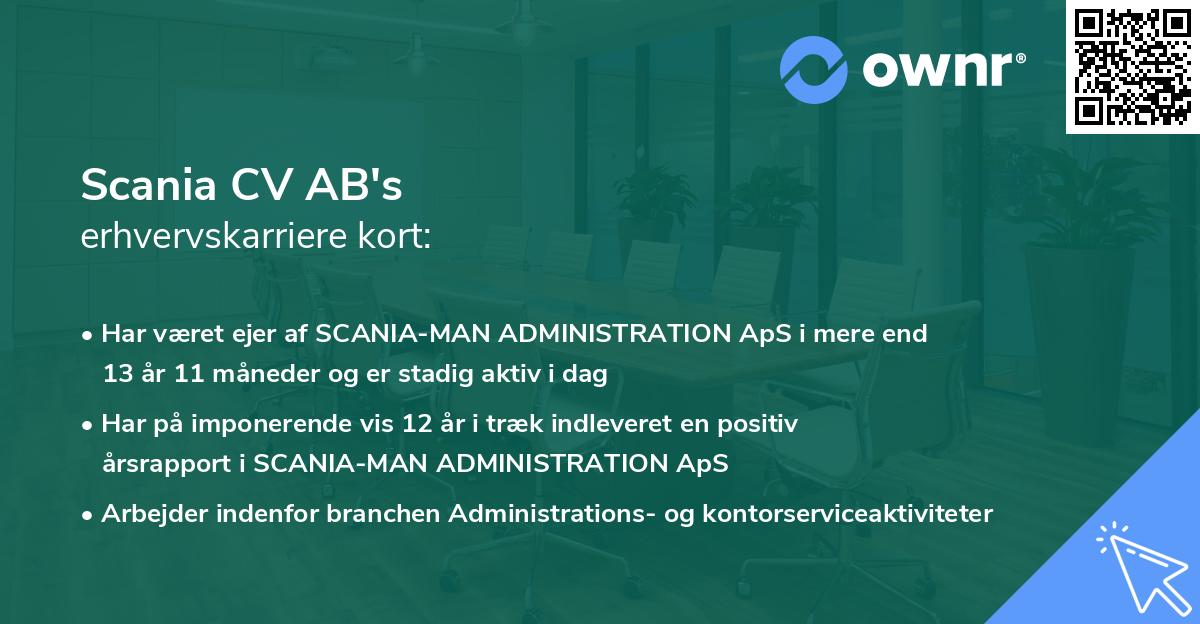 ownr®

Scania CV AB's
erhvervskarriere kort:

• Har været ejer af SCANIA-MAN ADMINISTRATION ApS i mere end 13 år 11 måneder og er stadig aktiv i dag

• Har på imponerende vis 12 år i træk indleveret en positiv årsrapport i SCANIA-MAN ADMINISTRATION ApS

• Arbejder indenfor branchen Administrations- og kontorserviceaktiviteter